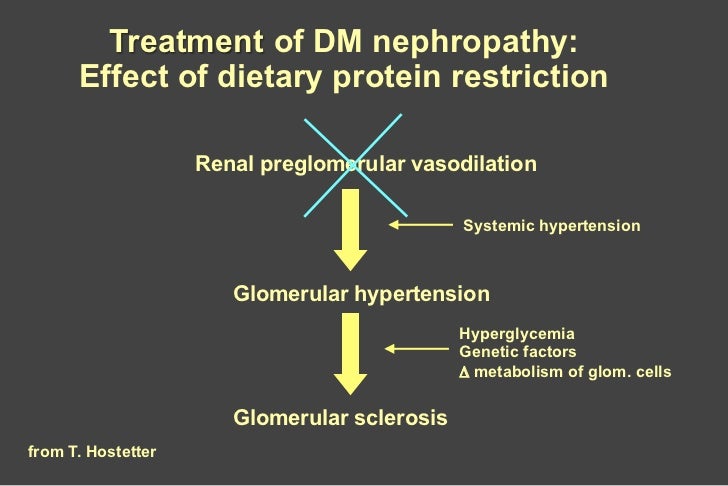 Treatment of DM nephropathy:
Effect of dietary protein restriction

Renal preglomerular vasodilation

Systemic hypertension

Glomerular hypertension

Hyperglycemia
Genetic factors
$\Delta$ metabolism of glom. cells

Glomerular sclerosis

from T. Hostetter